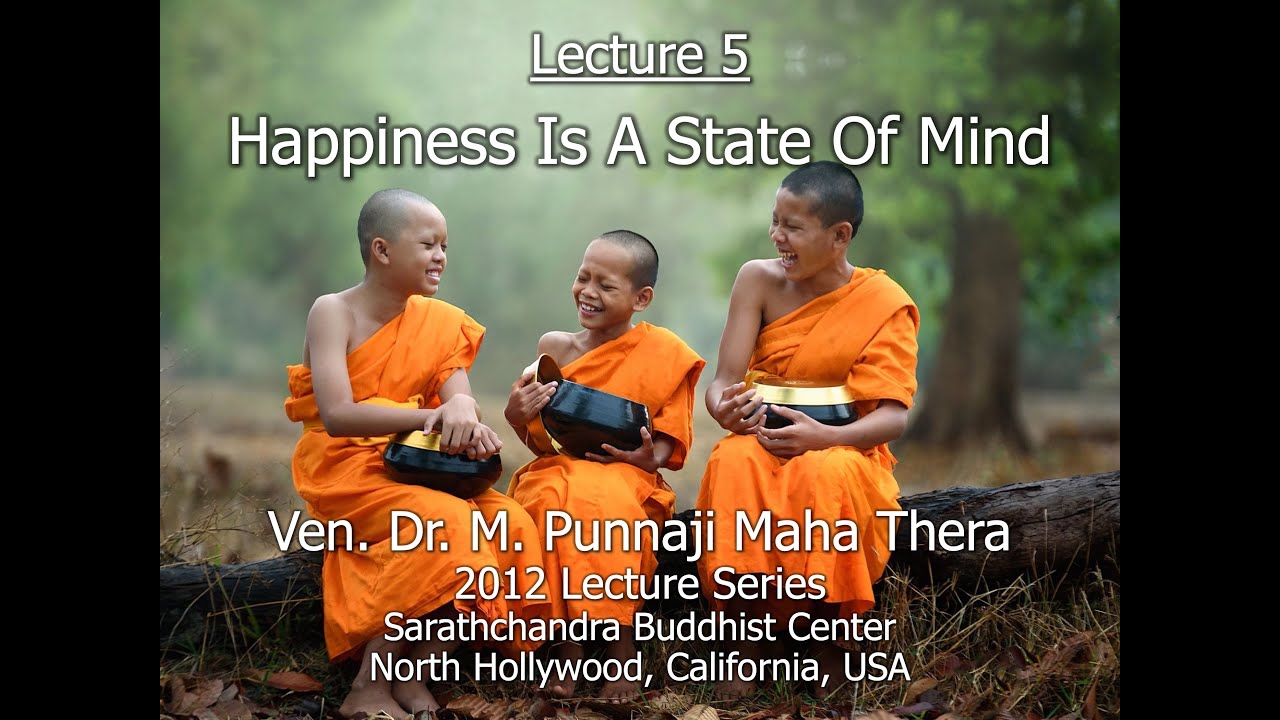 Lecture 5

Happiness Is A State Of Mind

Ven. Dr. M. Punnaji Maha Thera
2012 Lecture Series
Sarathchandra Buddhist Center
North Hollywood, California, USA